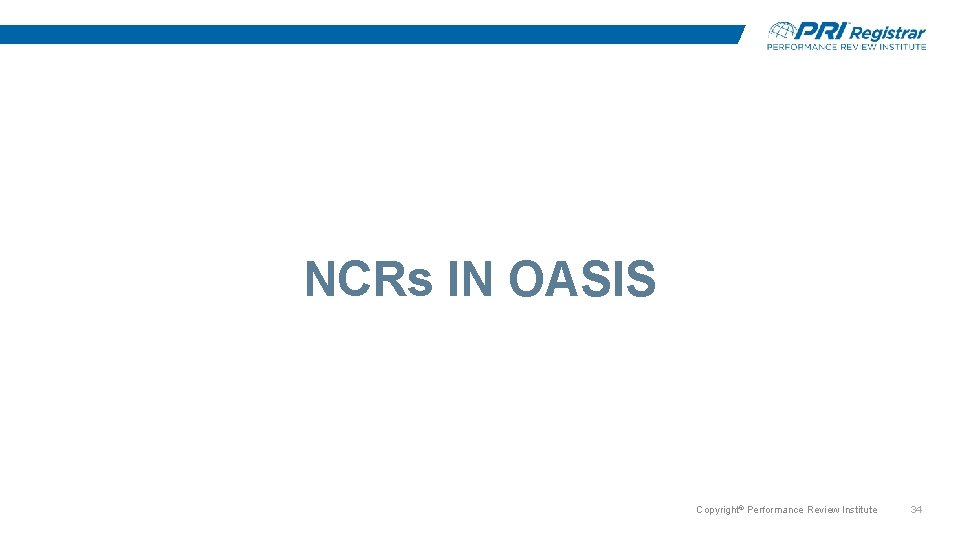 PRI Registrar
PERFORMANCE REVIEW INSTITUTE

NCRs IN OASIS

Copyright© Performance Review Institute

34